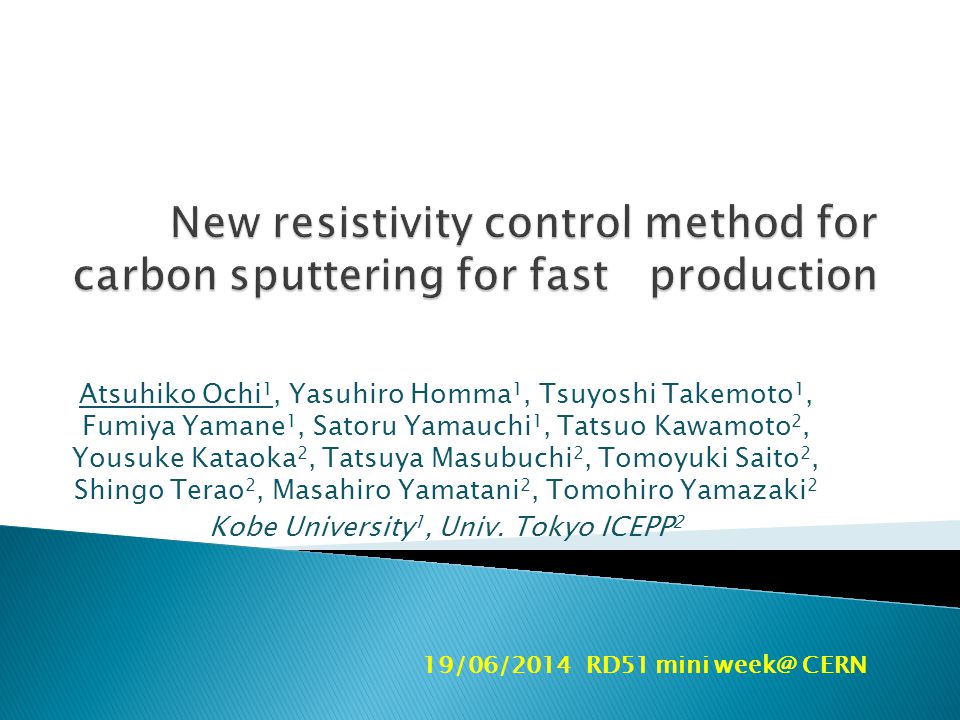 New resistivity control method for carbon sputtering for fast production

Atsuhiko Ochi$^1$, Yasuhiro Homma$^1$, Tsuyoshi Takemoto$^1$, Fumiya Yamane$^1$, Satoru Yamauchi$^1$, Tatsuo Kawamoto$^2$, Yousuke Kataoka$^2$, Tatsuya Masubuchi$^2$, Tomoyuki Saito$^2$, Shingo Terao$^2$, Masahiro Yamatani$^2$, Tomohiro Yamazaki$^2$

Kobe University$^1$, Univ. Tokyo ICEPP$^2$

19/06/2014 RD51 mini week@ CERN